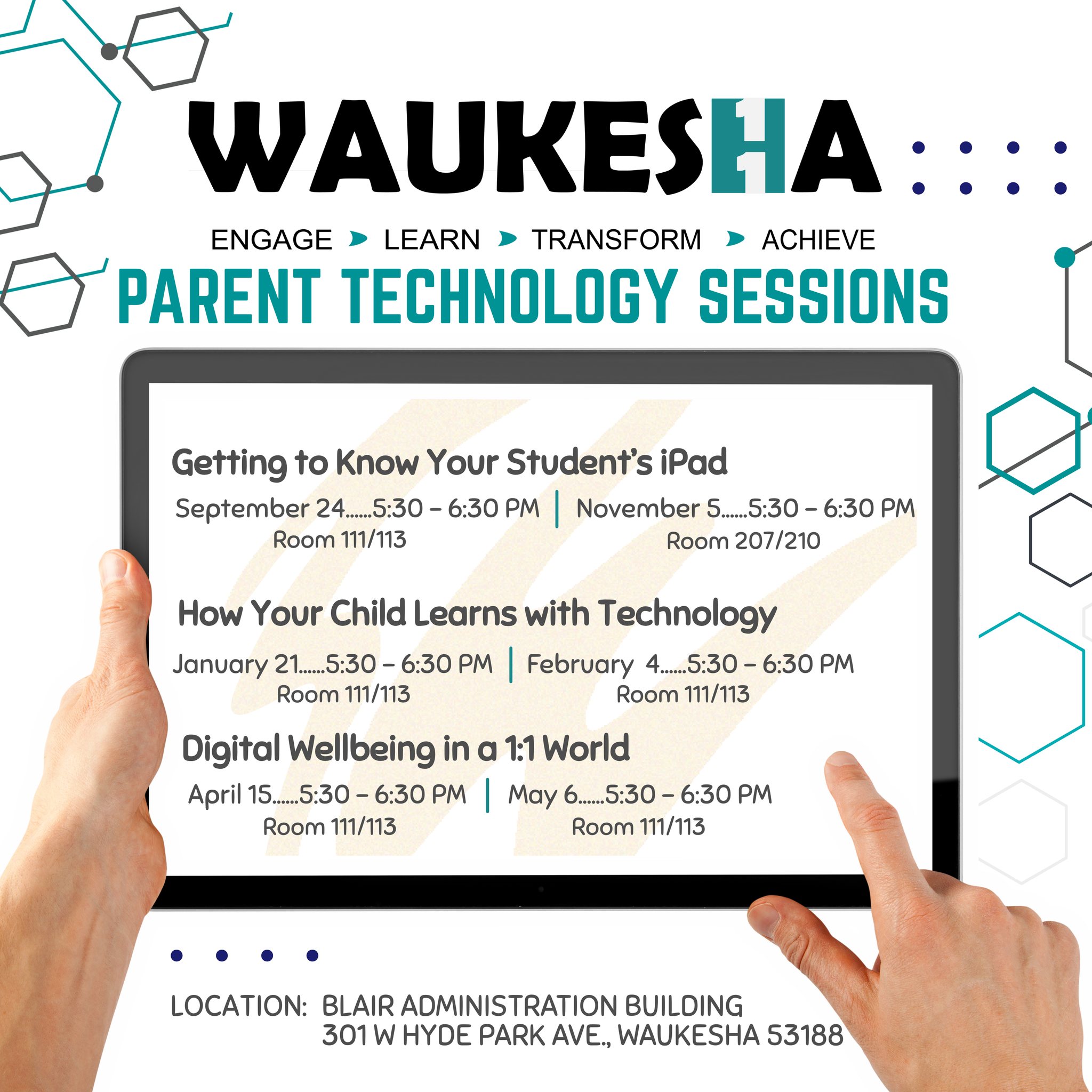 WAUKESHA

ENGAGE LEARN TRANSFORM ACHIEVE

PARENT TECHNOLOGY SESSIONS

Getting to Know Your Student's iPad

September 24......5:30 – 6:30 PM
Room 111/113

November 5......5:30 – 6:30 PM
Room 207/210

How Your Child Learns with Technology

January 21......5:30 – 6:30 PM
Room 111/113

February 4......5:30 – 6:30 PM
Room 111/113

Digital Wellbeing in a 1:1 World

April 15......5:30 – 6:30 PM
Room 111/113

May 6......5:30 – 6:30 PM
Room 111/113

LOCATION: BLAIR ADMINISTRATION BUILDING
301 W HYDE PARK AVE., WAUKESHA 53188